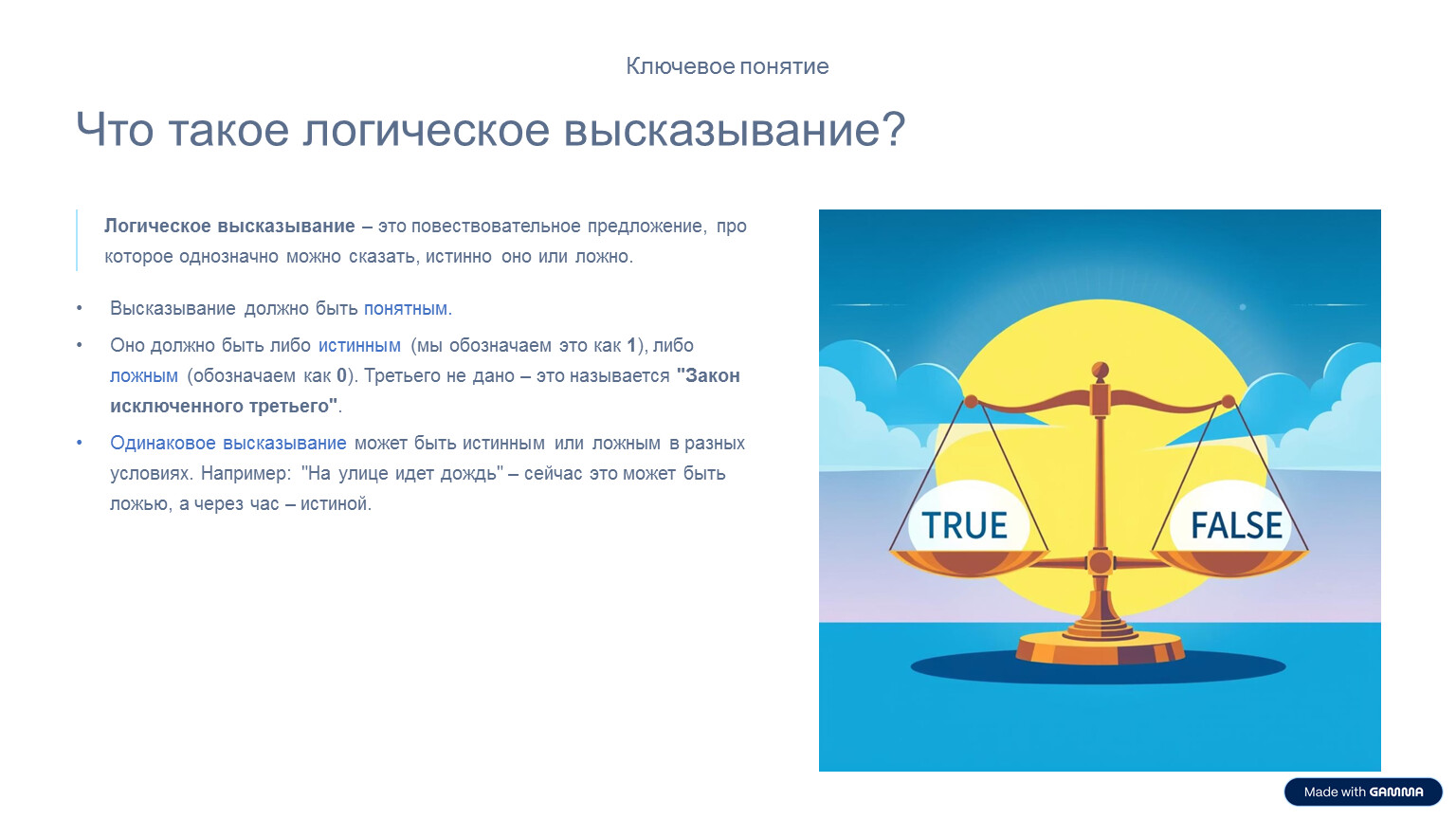 Ключевое понятие

Что такое логическое высказывание?

Логическое высказывание – это повествовательное предложение, про которое однозначно можно сказать, истинно оно или ложно.

• Высказывание должно быть понятным.
• Оно должно быть либо истинным (мы обозначаем это как 1), либо ложным (обозначаем как 0). Третьего не дано – это называется "Закон исключенного третьего".
• Одинаковое высказывание может быть истинным или ложным в разных условиях. Например: "На улице идет дождь" – сейчас это может быть ложью, а через час – истиной.

TRUE

FALSE

Made with GAMMA